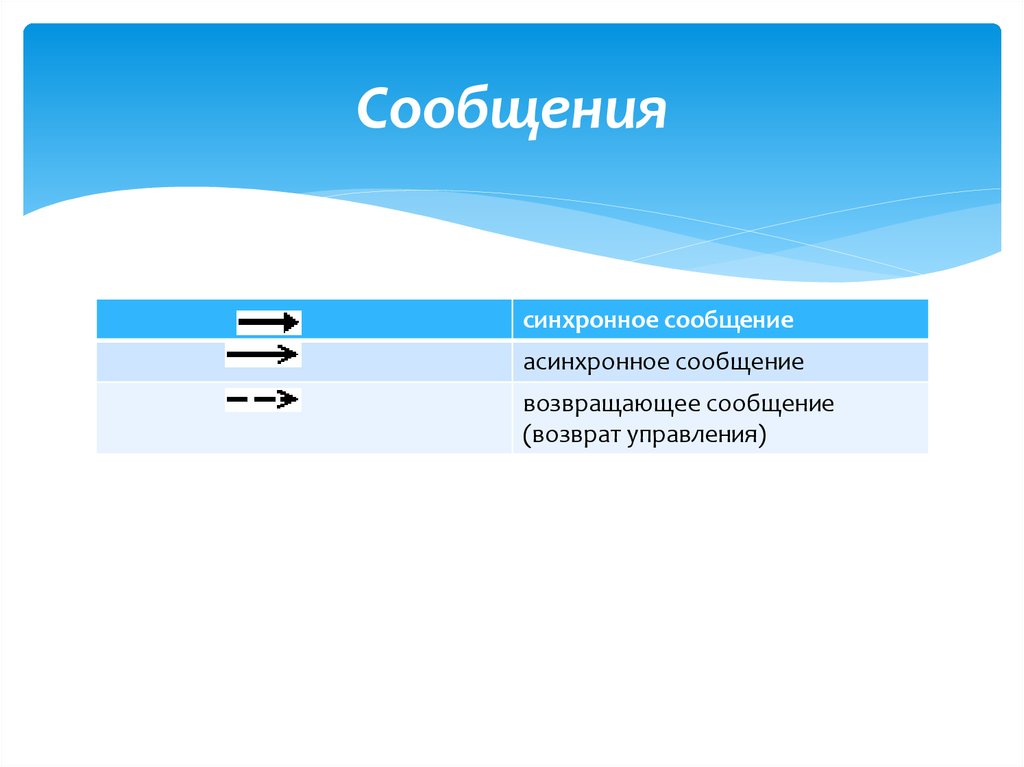 Сообщения

|  | синхронное сообщение |
|---|---|
|  | асинхронное сообщение |
|  | возвращающее сообщение (возврат управления) |